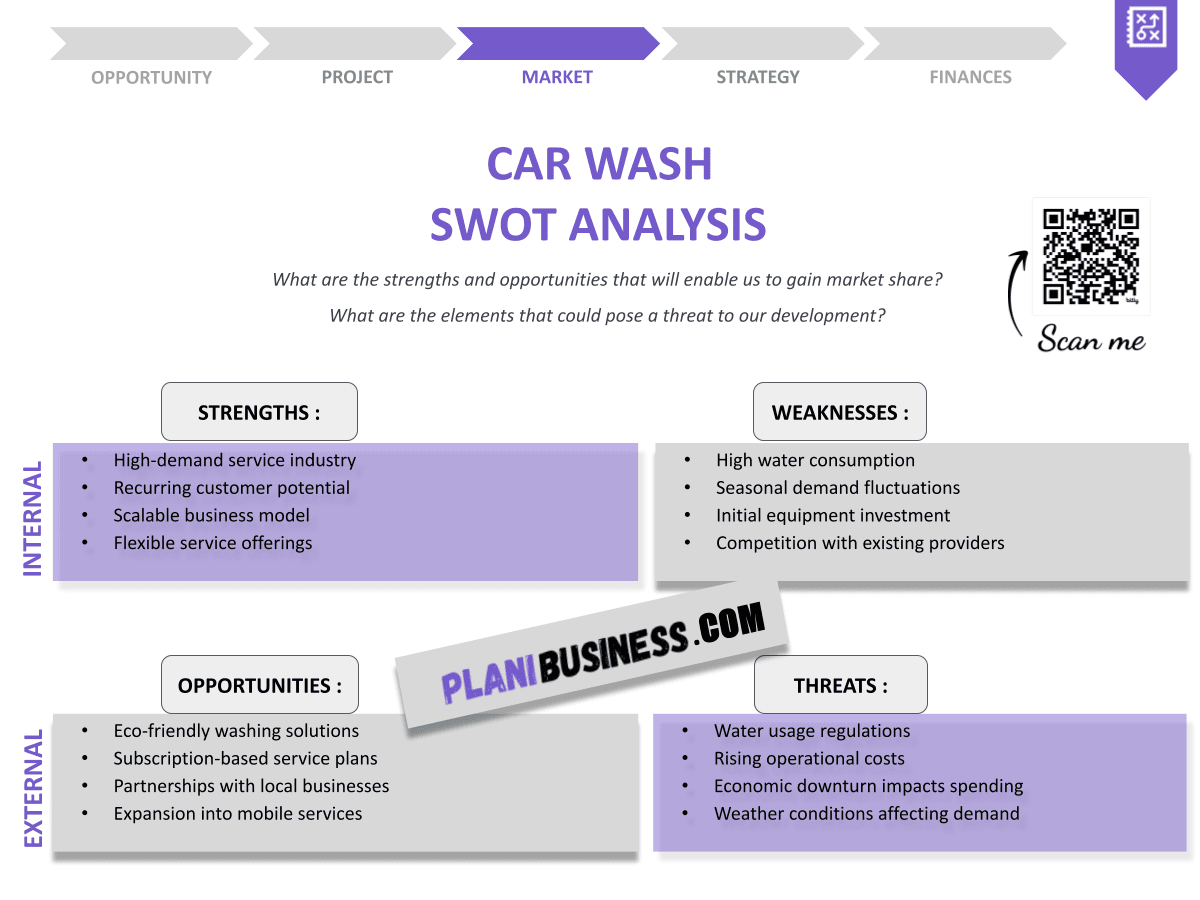 OPPORTUNITY PROJECT MARKET STRATEGY FINANCES

CAR WASH
SWOT ANALYSIS

What are the strengths and opportunities that will enable us to gain market share?

What are the elements that could pose a threat to our development?

bitly

Scan me

INTERNAL

STRENGTHS :

- High-demand service industry
- Recurring customer potential
- Scalable business model
- Flexible service offerings

WEAKNESSES :

- High water consumption
- Seasonal demand fluctuations
- Initial equipment investment
- Competition with existing providers

PLANIBUSINESS.COM

EXTERNAL

OPPORTUNITIES :

- Eco-friendly washing solutions
- Subscription-based service plans
- Partnerships with local businesses
- Expansion into mobile services

THREATS :

- Water usage regulations
- Rising operational costs
- Economic downturn impacts spending
- Weather conditions affecting demand